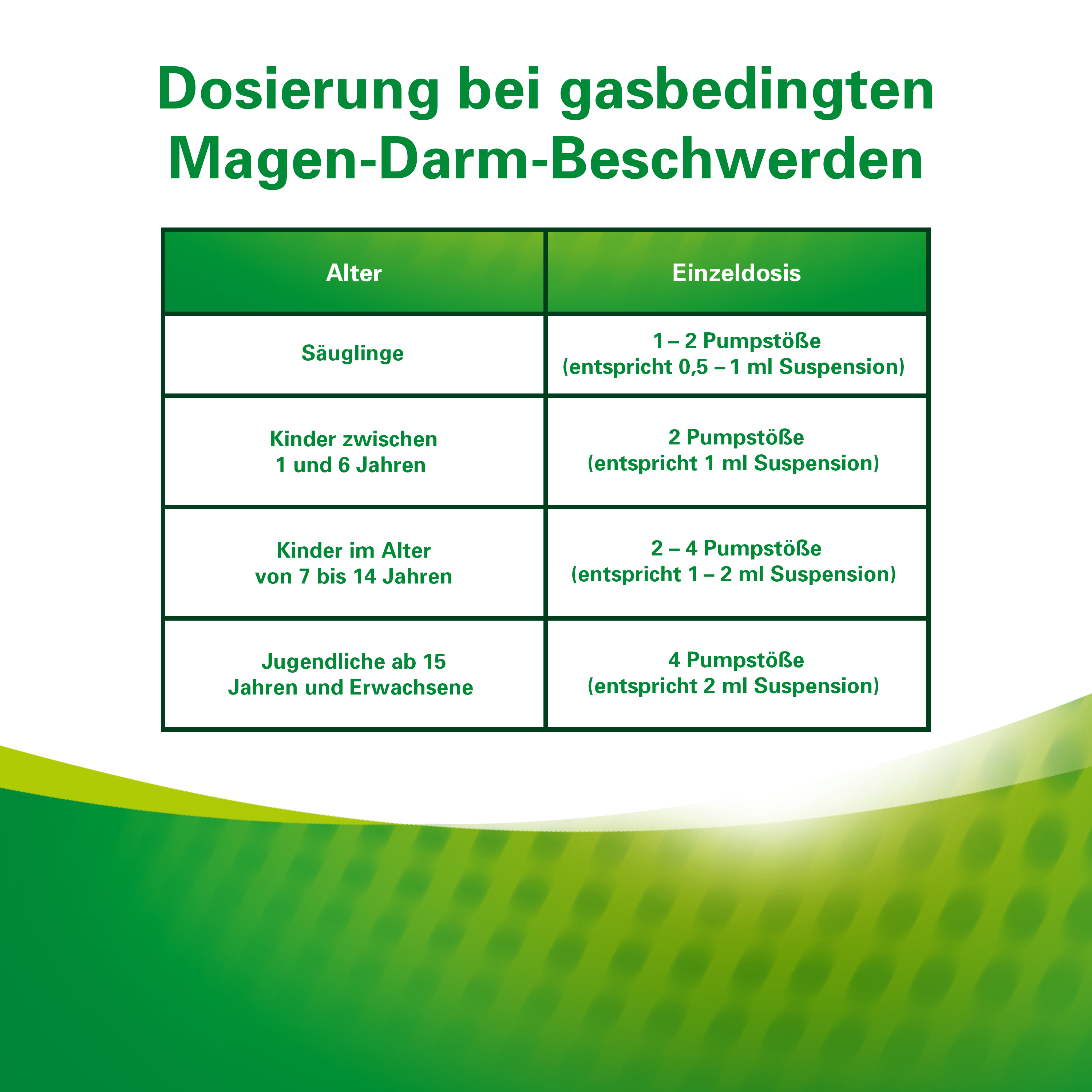 Dosierung bei gasbedingten Magen-Darm-Beschwerden

| Alter | Einzeldosis |
|---|---|
| Säuglinge | 1 – 2 Pumpstöße (entspricht 0,5 – 1 ml Suspension) |
| Kinder zwischen 1 und 6 Jahren | 2 Pumpstöße (entspricht 1 ml Suspension) |
| Kinder im Alter von 7 bis 14 Jahren | 2 – 4 Pumpstöße (entspricht 1 – 2 ml Suspension) |
| Jugendliche ab 15 Jahren und Erwachsene | 4 Pumpstöße (entspricht 2 ml Suspension) |